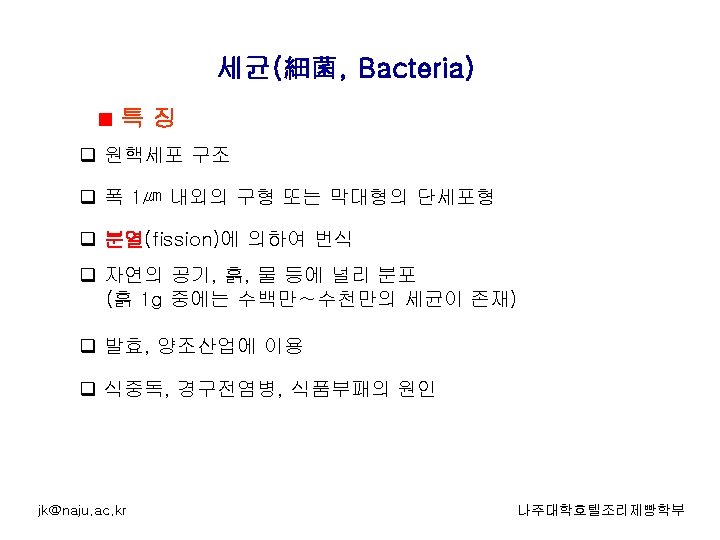 세균(細菌, Bacteria)

■ 특 징

❑ 원핵세포 구조

❑ 폭 1㎛ 내외의 구형 또는 막대형의 단세포형

❑ 분열(fission)에 의하여 번식

❑ 자연의 공기, 흙, 물 등에 널리 분포
(흙 1g 중에는 수백만～수천만의 세균이 존재)

❑ 발효, 양조산업에 이용

❑ 식중독, 경구전염병, 식품부패의 원인

jk@naju.ac.kr

나주대학호텔조리제빵학부